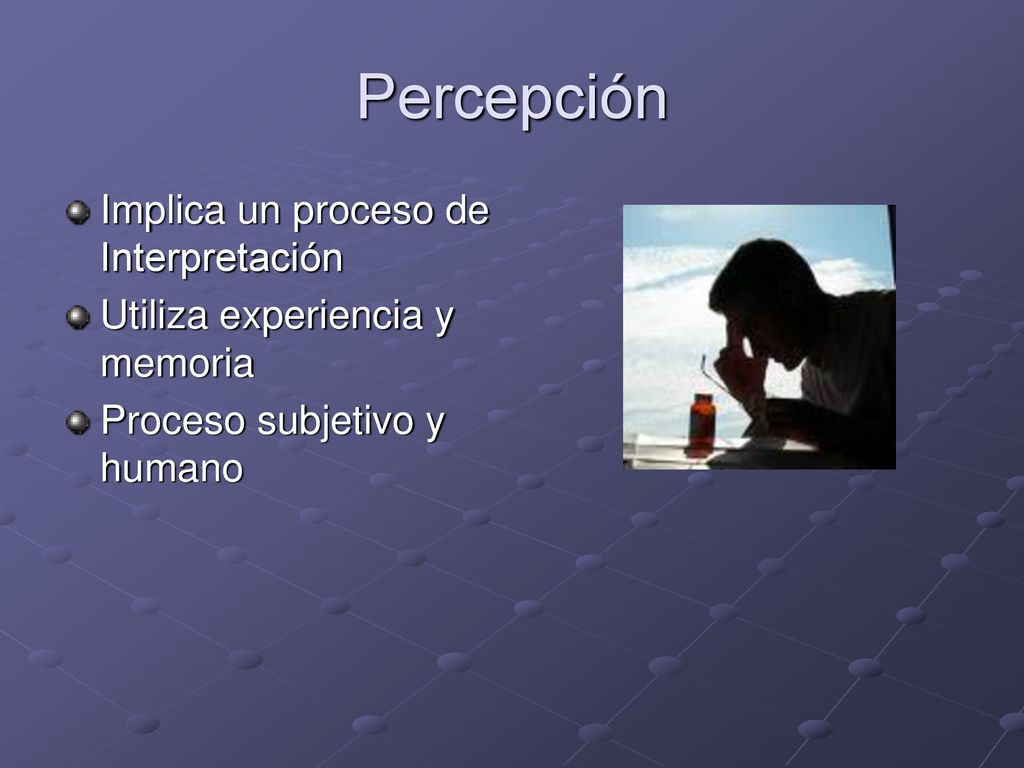 Percepción

Implica un proceso de Interpretación

Utiliza experiencia y memoria

Proceso subjetivo y humano